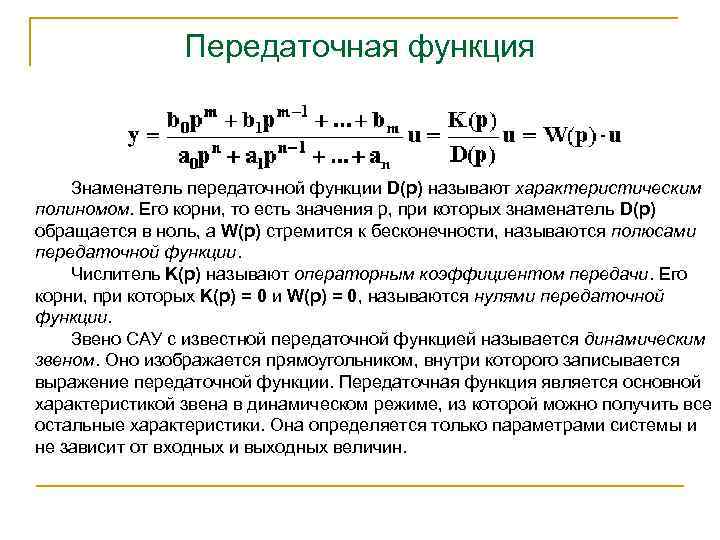 Передаточная функция

$y = \frac{b_0p^m + b_1p^{m-1} + ... + b_m}{a_0p^n + a_1p^{n-1} + ... + a_n} u = \frac{K(p)}{D(p)} u = W(p) \cdot u$

Знаменатель передаточной функции D(p) называют характеристическим полиномом. Его корни, то есть значения p, при которых знаменатель D(p) обращается в ноль, а W(p) стремится к бесконечности, называются полюсами передаточной функции.

Числитель K(p) называют операторным коэффициентом передачи. Его корни, при которых K(p) = 0 и W(p) = 0, называются нулями передаточной функции.

Звено САУ с известной передаточной функцией называется динамическим звеном. Оно изображается прямоугольником, внутри которого записывается выражение передаточной функции. Передаточная функция является основной характеристикой звена в динамическом режиме, из которой можно получить все остальные характеристики. Она определяется только параметрами системы и не зависит от входных и выходных величин.